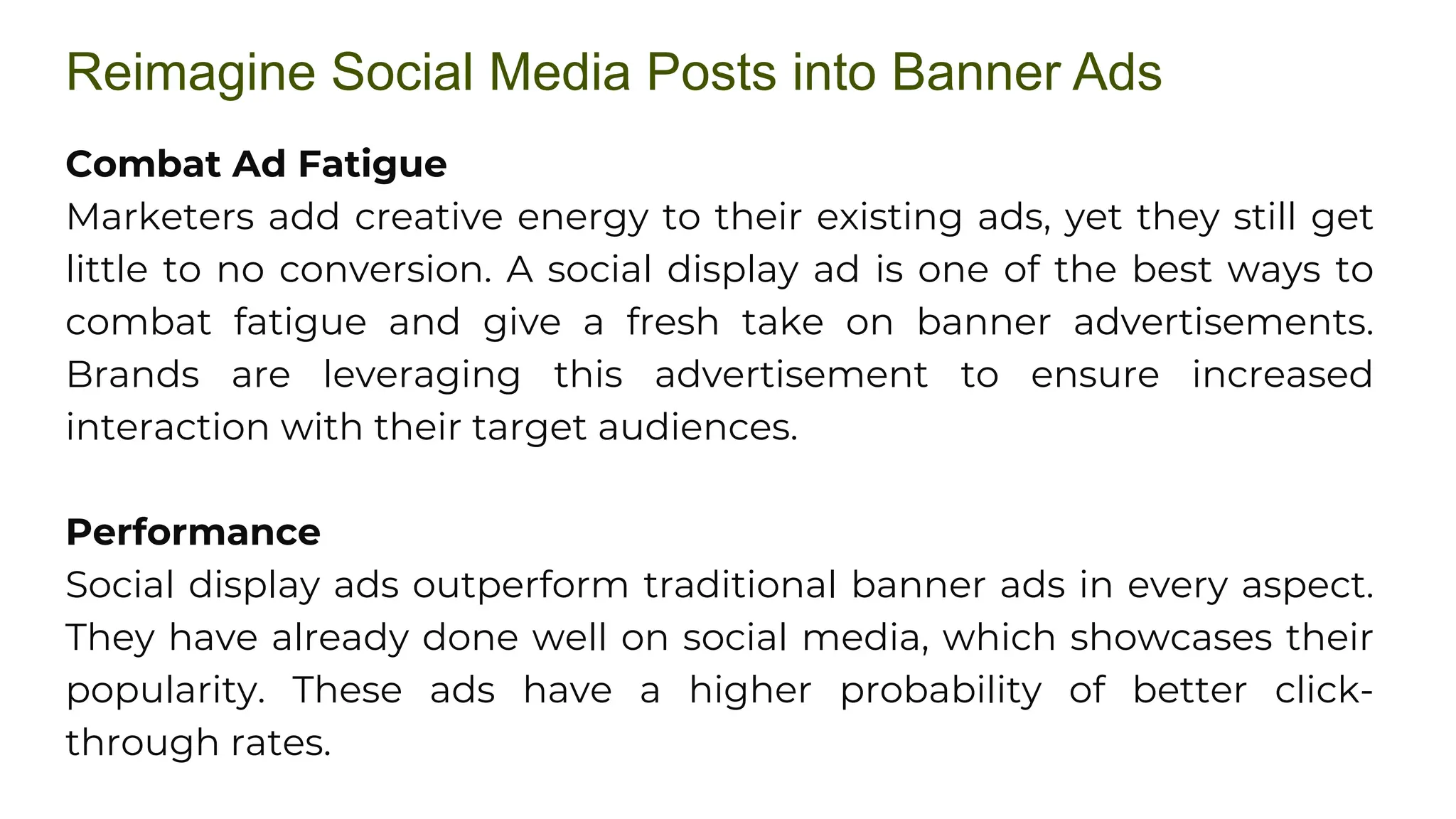 Reimagine Social Media Posts into Banner Ads

Combat Ad Fatigue
Marketers add creative energy to their existing ads, yet they still get little to no conversion. A social display ad is one of the best ways to combat fatigue and give a fresh take on banner advertisements. Brands are leveraging this advertisement to ensure increased interaction with their target audiences.

Performance
Social display ads outperform traditional banner ads in every aspect. They have already done well on social media, which showcases their popularity. These ads have a higher probability of better click-through rates.